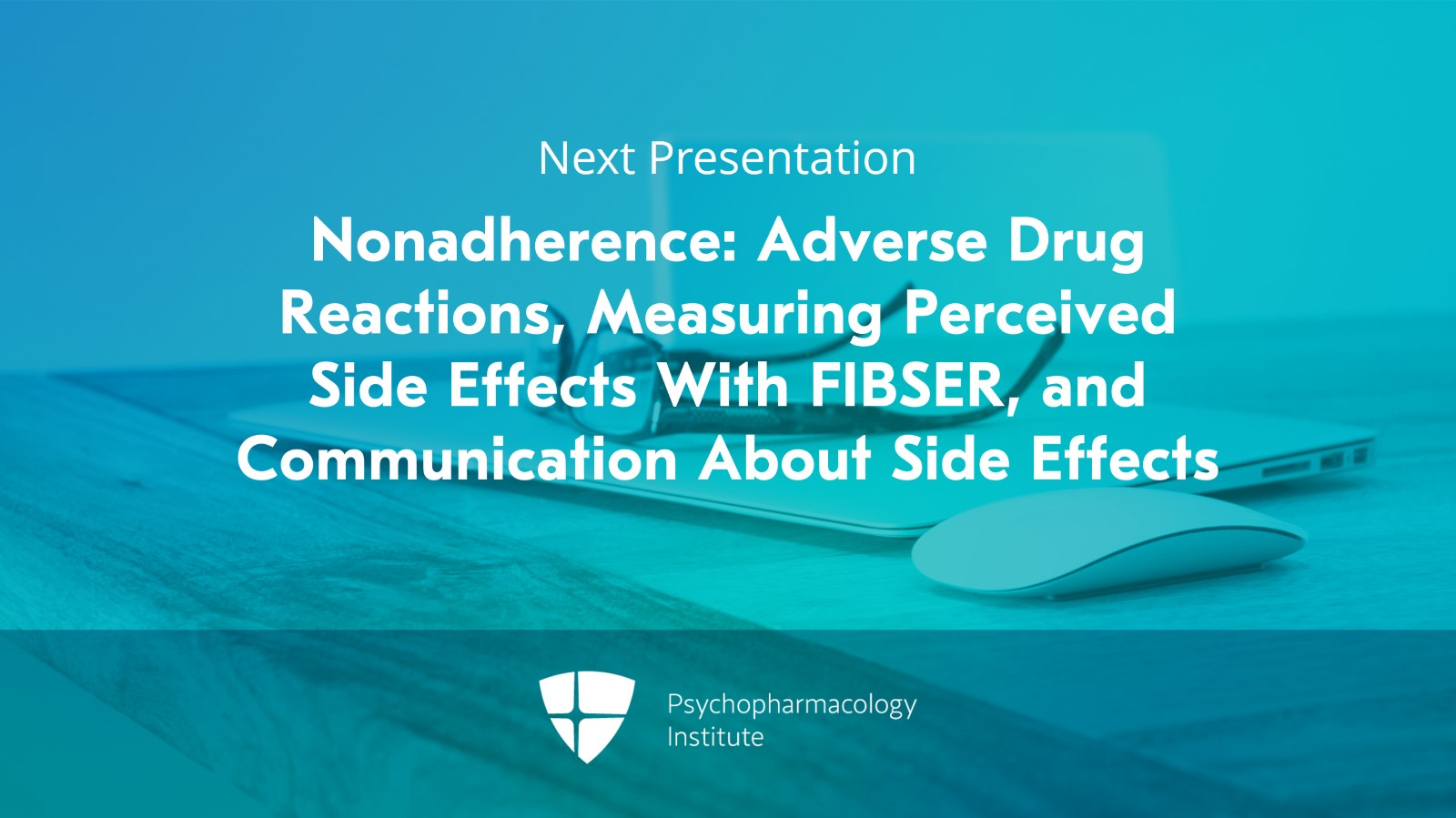 Next Presentation

Nonadherence: Adverse Drug Reactions, Measuring Perceived Side Effects With FIBSER, and Communication About Side Effects

Psychopharmacology Institute